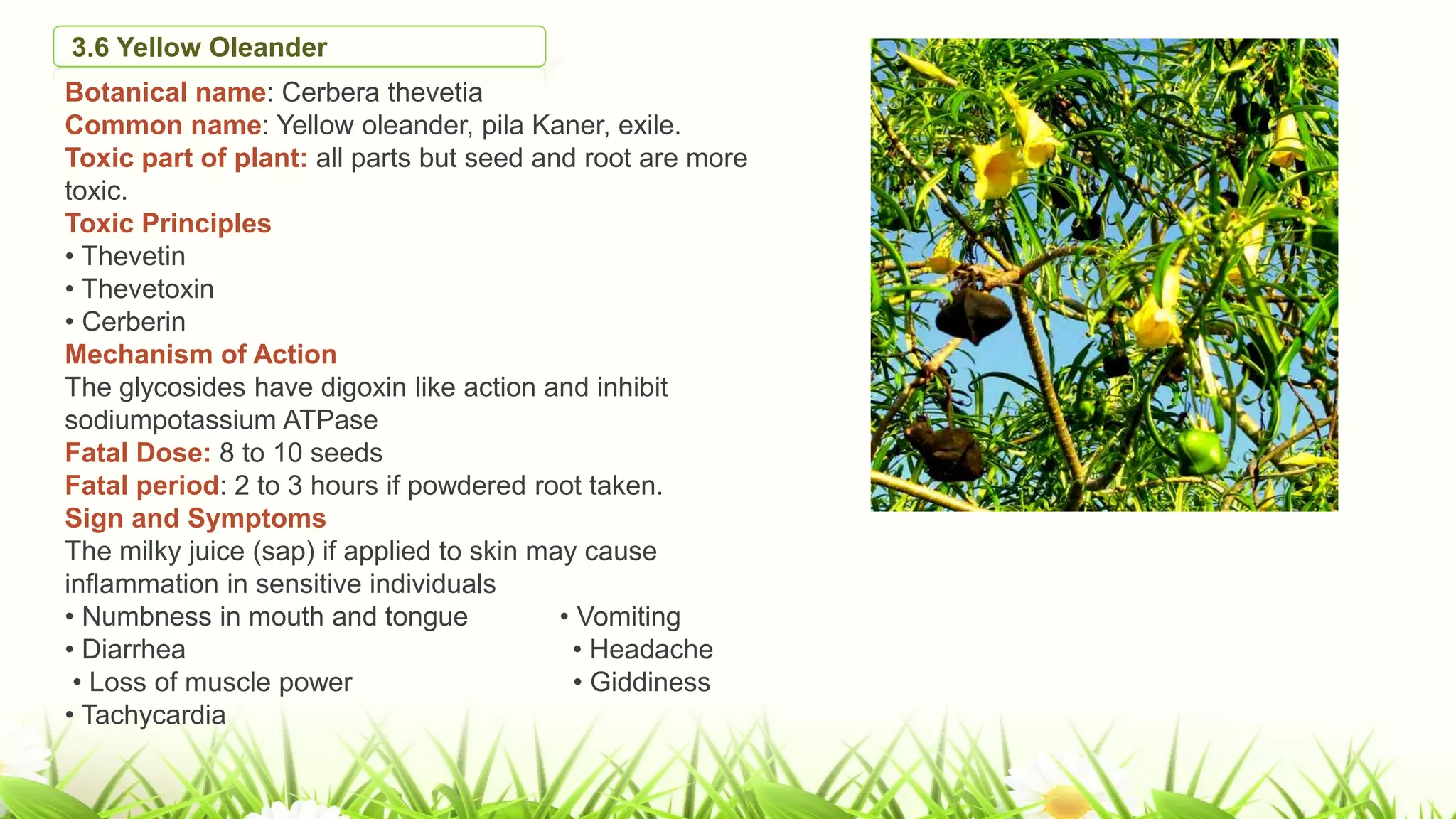 3.6 Yellow Oleander

Botanical name: Cerbera thevetia
Common name: Yellow oleander, pila Kaner, exile.
Toxic part of plant: all parts but seed and root are more toxic.
Toxic Principles
• Thevetin
• Thevetoxin
• Cerberin
Mechanism of Action
The glycosides have digoxin like action and inhibit sodiumpotassium ATPase
Fatal Dose: 8 to 10 seeds
Fatal period: 2 to 3 hours if powdered root taken.
Sign and Symptoms
The milky juice (sap) if applied to skin may cause inflammation in sensitive individuals
• Numbness in mouth and tongue
• Diarrhea
• Loss of muscle power
• Tachycardia

• Vomiting
• Headache
• Giddiness